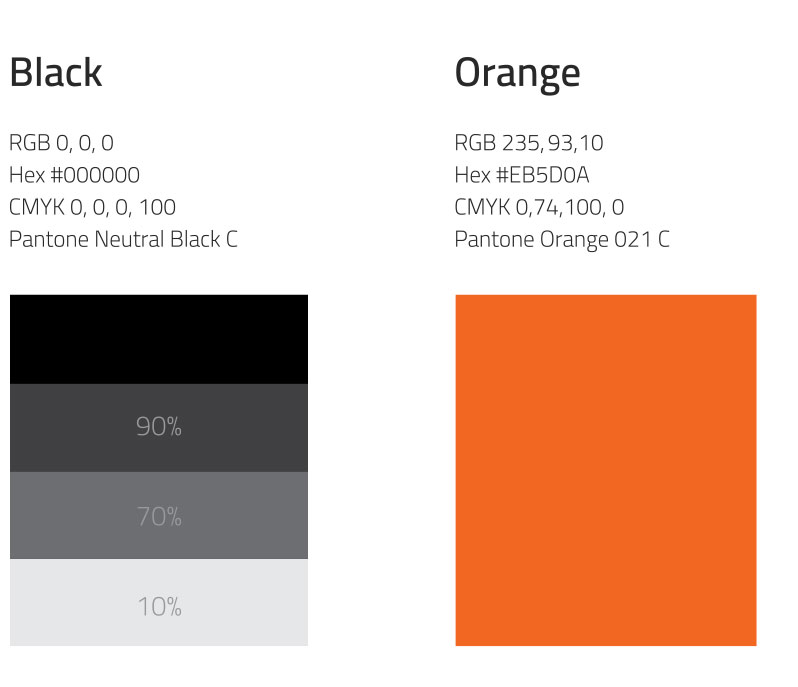 Black

RGB 0, 0, 0
Hex #000000
CMYK 0, 0, 0, 100
Pantone Neutral Black C

90%

70%

10%

Orange

RGB 235, 93,10
Hex #EB5D0A
CMYK 0,74,100, 0
Pantone Orange 021 C